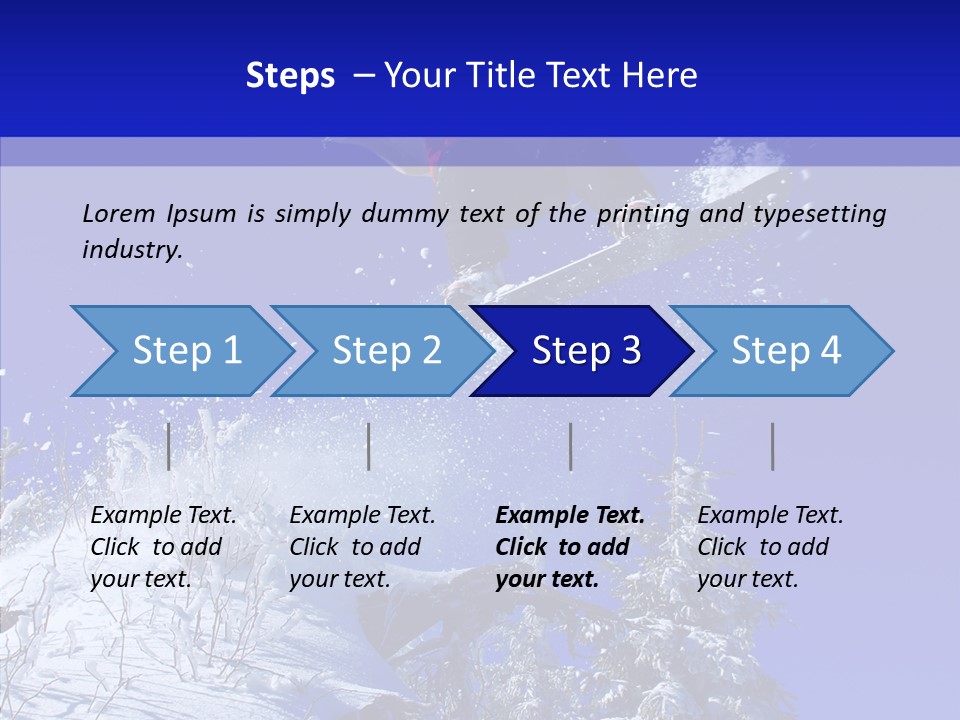 Steps – Your Title Text Here

Lorem Ipsum is simply dummy text of the printing and typesetting industry.

Step 1

Step 2

Step 3

Step 4

Example Text. Click to add your text.

Example Text. Click to add your text.

Example Text. Click to add your text.

Example Text. Click to add your text.